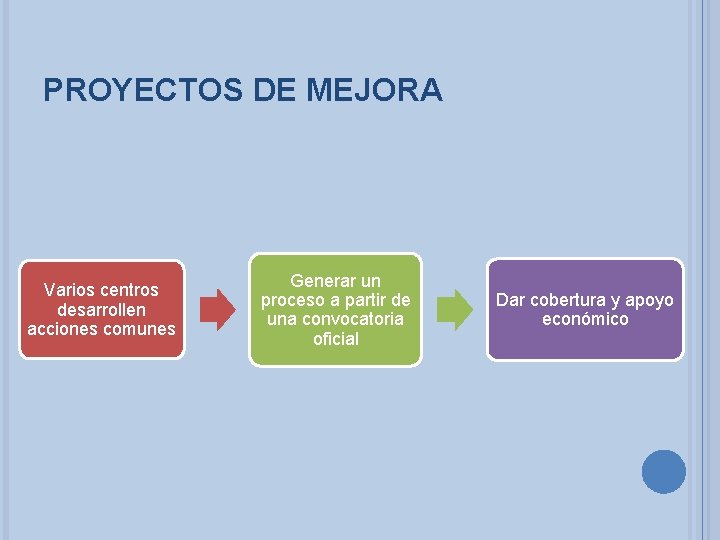 PROYECTOS DE MEJORA

Varios centros desarrollen acciones comunes

Generar un proceso a partir de una convocatoria oficial

Dar cobertura y apoyo económico